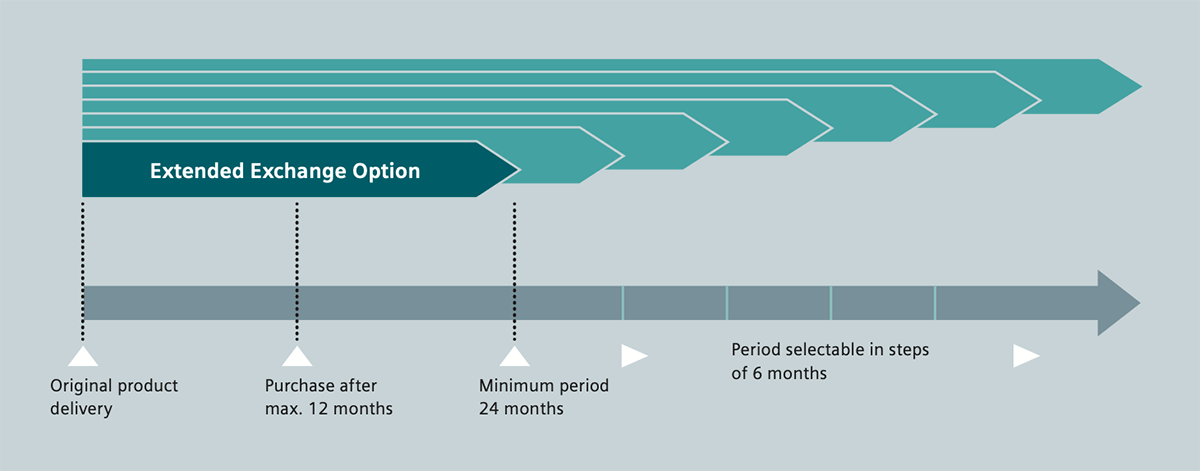 Extended Exchange Option

Original product delivery

Purchase after max. 12 months

Minimum period 24 months

Period selectable in steps of 6 months